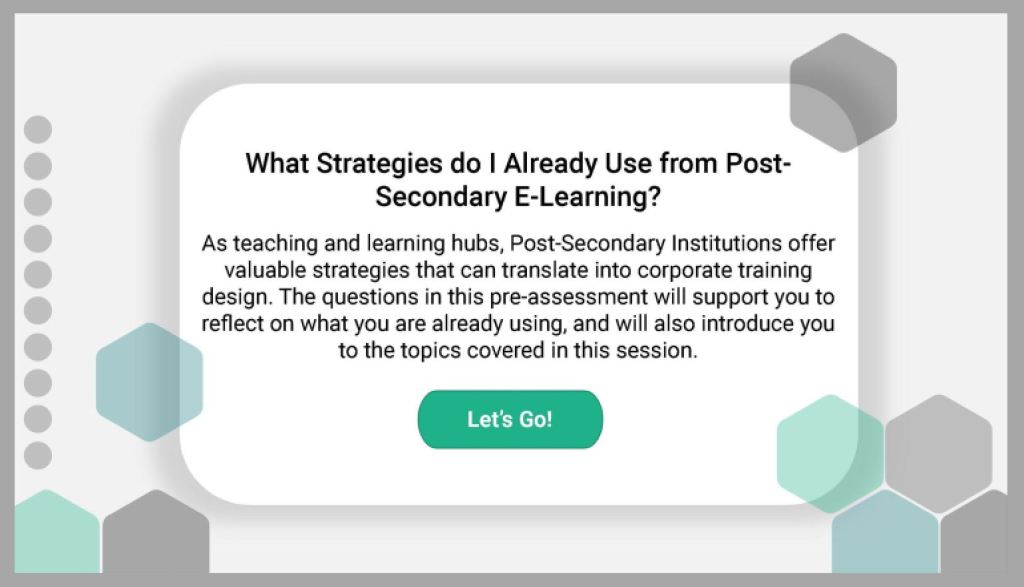 What Strategies do I Already Use from Post-Secondary E-Learning?

As teaching and learning hubs, Post-Secondary Institutions offer valuable strategies that can translate into corporate training design. The questions in this pre-assessment will support you to reflect on what you are already using, and will also introduce you to the topics covered in this session.

Let's Go!